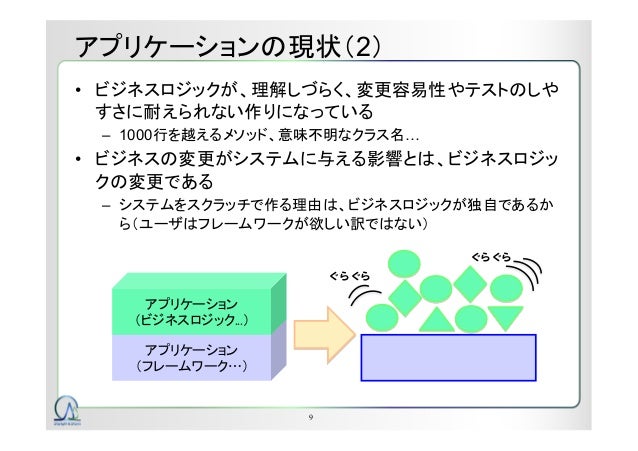 アプリケーションの現状(2)

• ビジネスロジックが、理解しづらく、変更容易性やテストのしやすさに耐えられない作りになっている

– 1000行を越えるメソッド、意味不明なクラス名…

• ビジネスの変更がシステムに与える影響とは、ビジネスロジックの変更である

– システムをスクラッチで作る理由は、ビジネスロジックが独自であるから(ユーザはフレームワークが欲しい訳ではない)

アプリケーション
(ビジネスロジック…)

アプリケーション
(フレームワーク…)

ぐらぐら

ぐらぐら

9